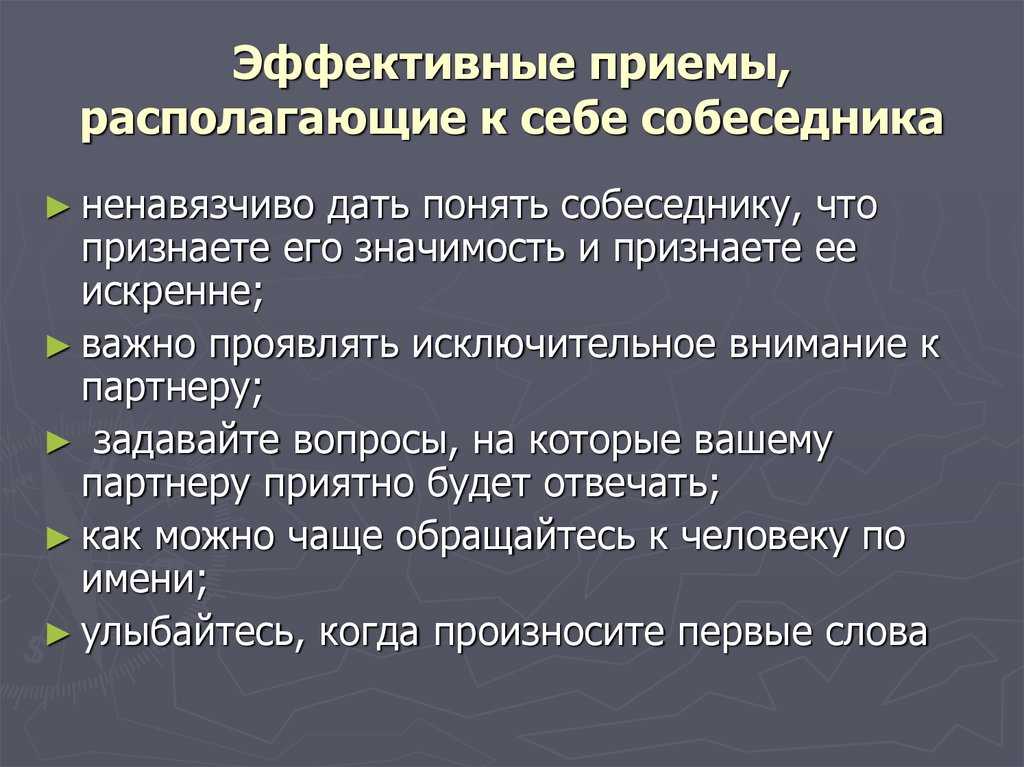 Эффективные приемы, располагающие к себе собеседника

► ненавязчиво дать понять собеседнику, что признаете его значимость и признаете ее искренне;

► важно проявлять исключительное внимание к партнеру;

► задавайте вопросы, на которые вашему партнеру приятно будет отвечать;

► как можно чаще обращайтесь к человеку по имени;

► улыбайтесь, когда произносите первые слова